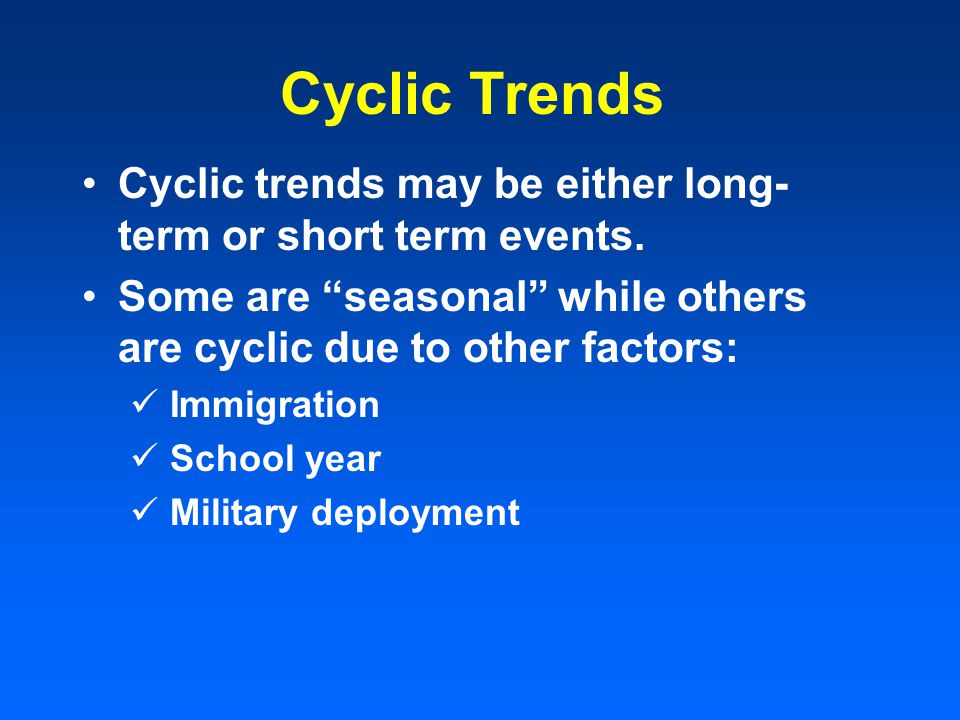 Cyclic Trends

• Cyclic trends may be either long-term or short term events.
• Some are “seasonal” while others are cyclic due to other factors:
✓ Immigration
✓ School year
✓ Military deployment